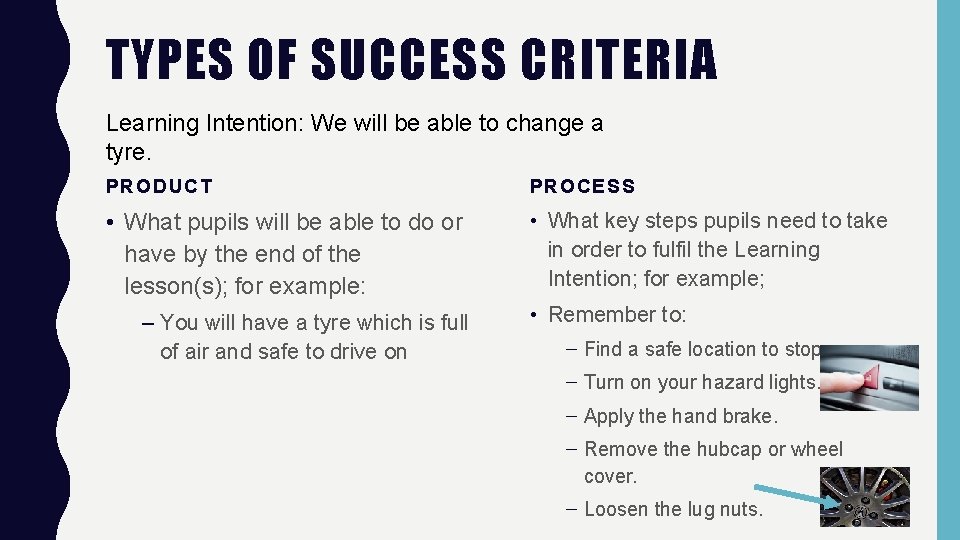 TYPES OF SUCCESS CRITERIA

Learning Intention: We will be able to change a tyre.

PRODUCT

• What pupils will be able to do or have by the end of the lesson(s); for example:

– You will have a tyre which is full of air and safe to drive on

PROCESS

• What key steps pupils need to take in order to fulfil the Learning Intention; for example;

• Remember to:

– Find a safe location to stop

– Turn on your hazard lights.

– Apply the hand brake.

– Remove the hubcap or wheel cover.

– Loosen the lug nuts.